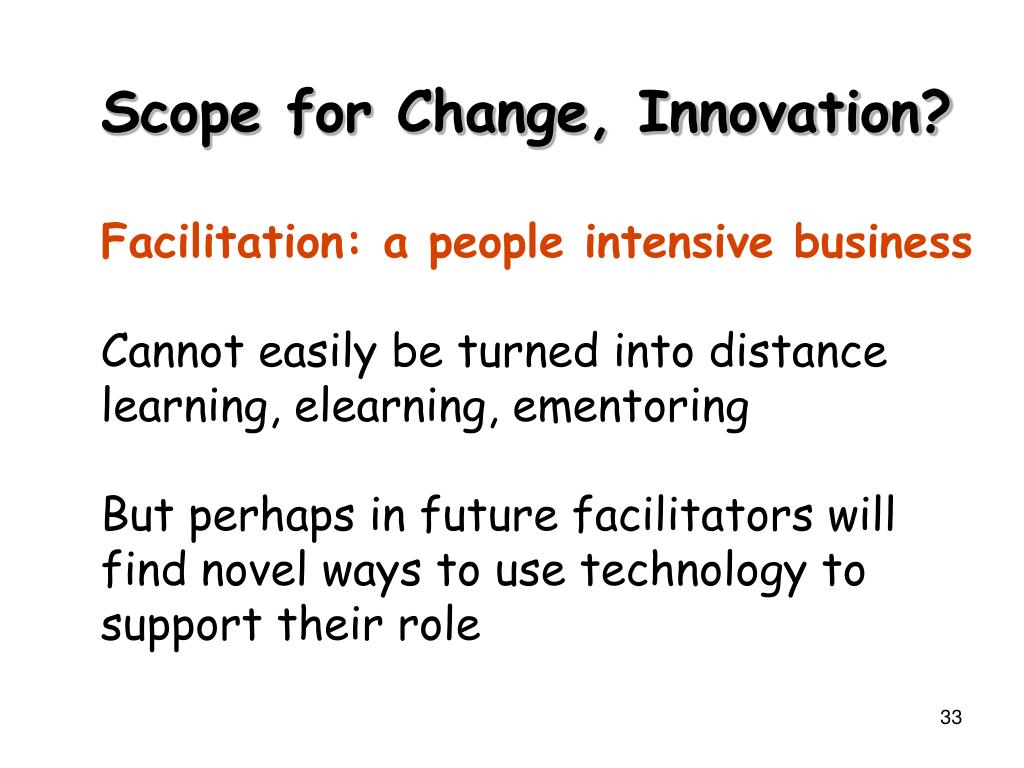 Scope for Change, Innovation?

Facilitation: a people intensive business

Cannot easily be turned into distance learning, elearning, ementoring

But perhaps in future facilitators will find novel ways to use technology to support their role

33